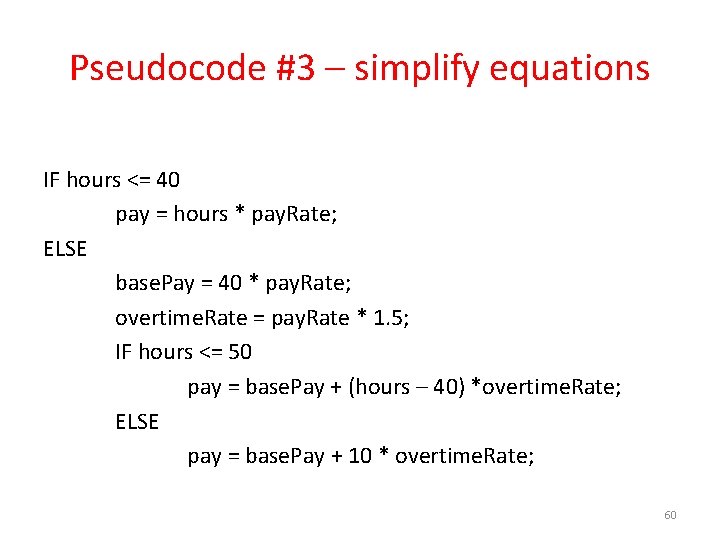 Pseudocode #3 – simplify equations

IF hours <= 40
pay = hours * payRate;
ELSE
basePay = 40 * payRate;
overtimeRate = payRate * 1.5;
IF hours <= 50
pay = basePay + (hours – 40) *overtimeRate;
ELSE
pay = basePay + 10 * overtimeRate;

60